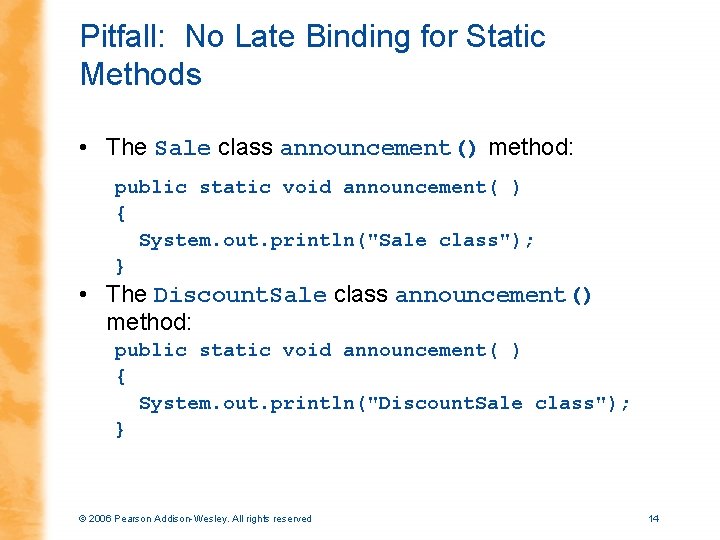 Pitfall: No Late Binding for Static Methods

• The Sale class announcement() method:

public static void announcement( )
{
  System.out.println("Sale class");
}

• The DiscountSale class announcement() method:

public static void announcement( )
{
  System.out.println("DiscountSale class");
}

© 2006 Pearson Addison-Wesley. All rights reserved

14